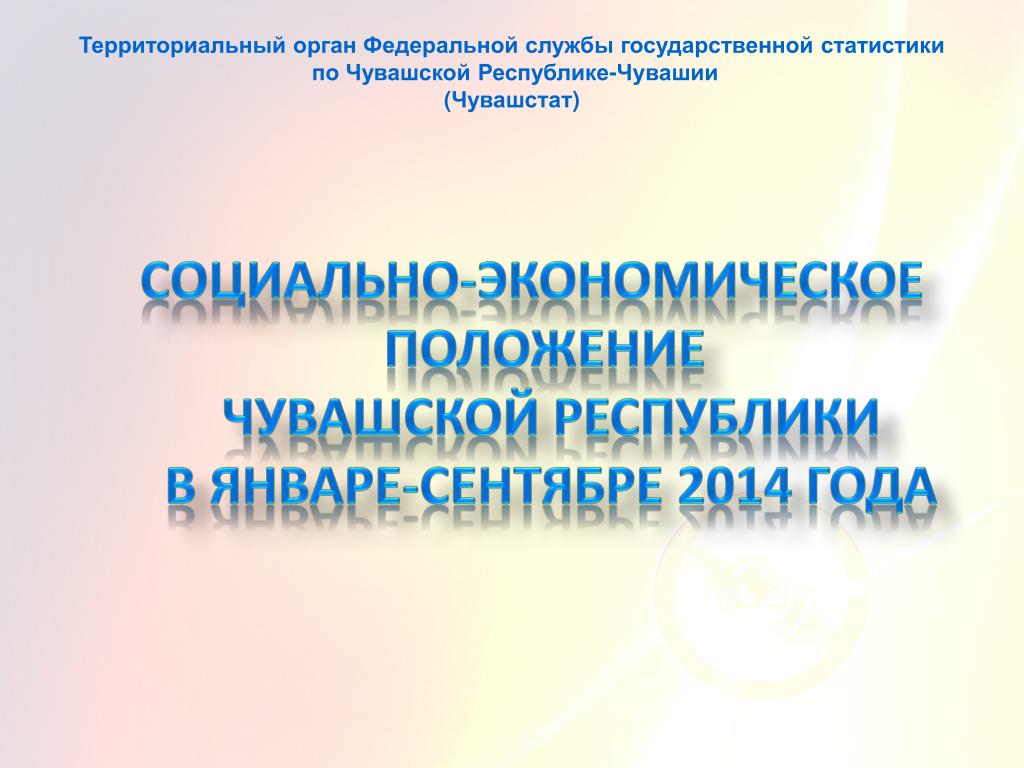 Территориальный орган Федеральной службы государственной статистики по Чувашской Республике-Чувашии
(Чувашстат)

СОЦИАЛЬНО-ЭКОНОМИЧЕСКОЕ ПОЛОЖЕНИЕ
ЧУВАШСКОЙ РЕСПУБЛИКИ
В ЯНВАРЕ-СЕНТЯБРЕ 2014 ГОДА